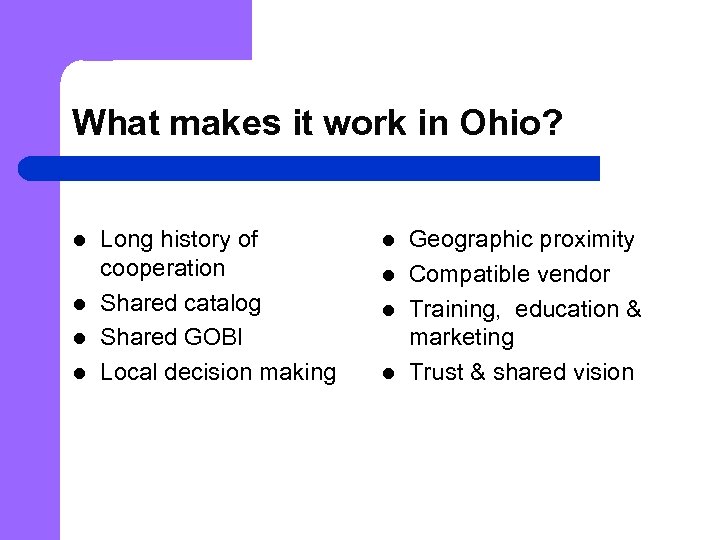 What makes it work in Ohio?

- Long history of cooperation
- Shared catalog
- Shared GOBI
- Local decision making

- Geographic proximity
- Compatible vendor
- Training, education & marketing
- Trust & shared vision